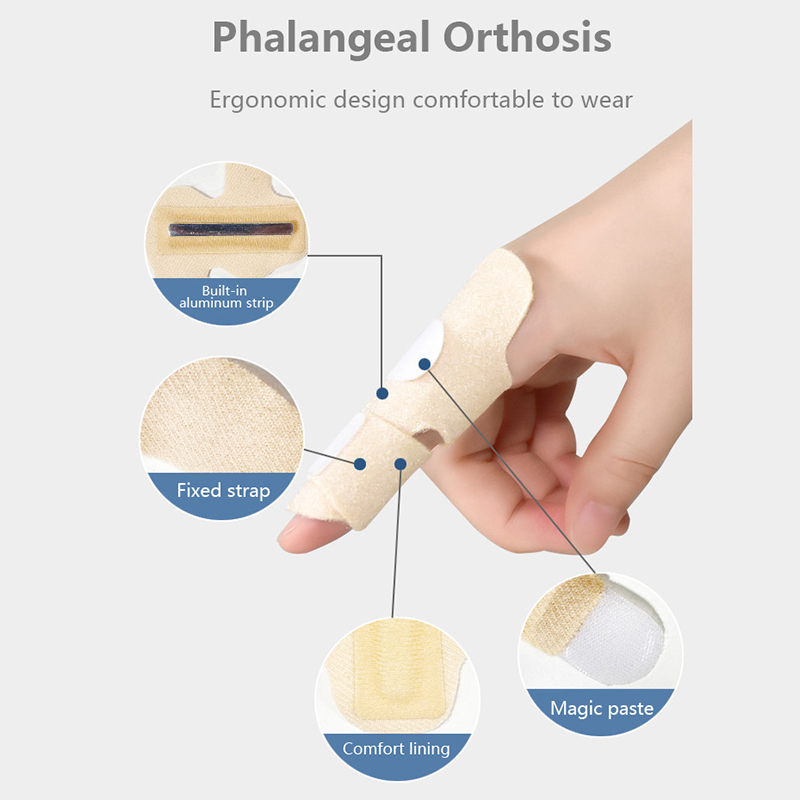 Phalangeal Orthosis

Ergonomic design comfortable to wear

Built-in aluminum strip

Fixed strap

Comfort lining

Magic paste